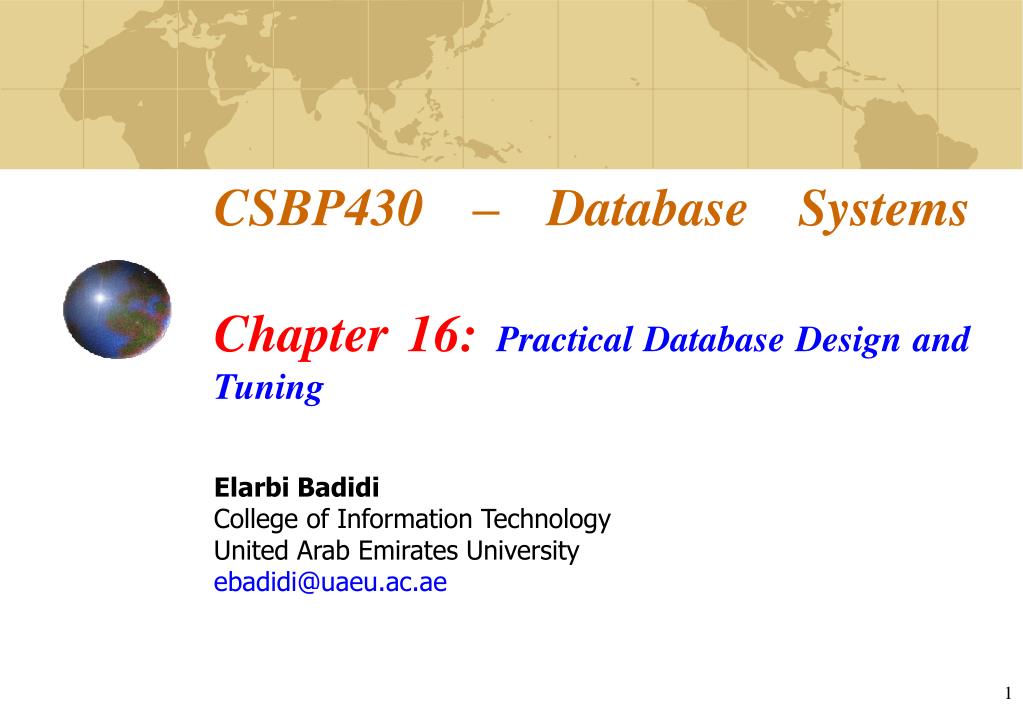 CSBP430 – Database Systems

Chapter 16: Practical Database Design and Tuning

Elarbi Badidi
College of Information Technology
United Arab Emirates University
ebadidi@uaeu.ac.ae

1